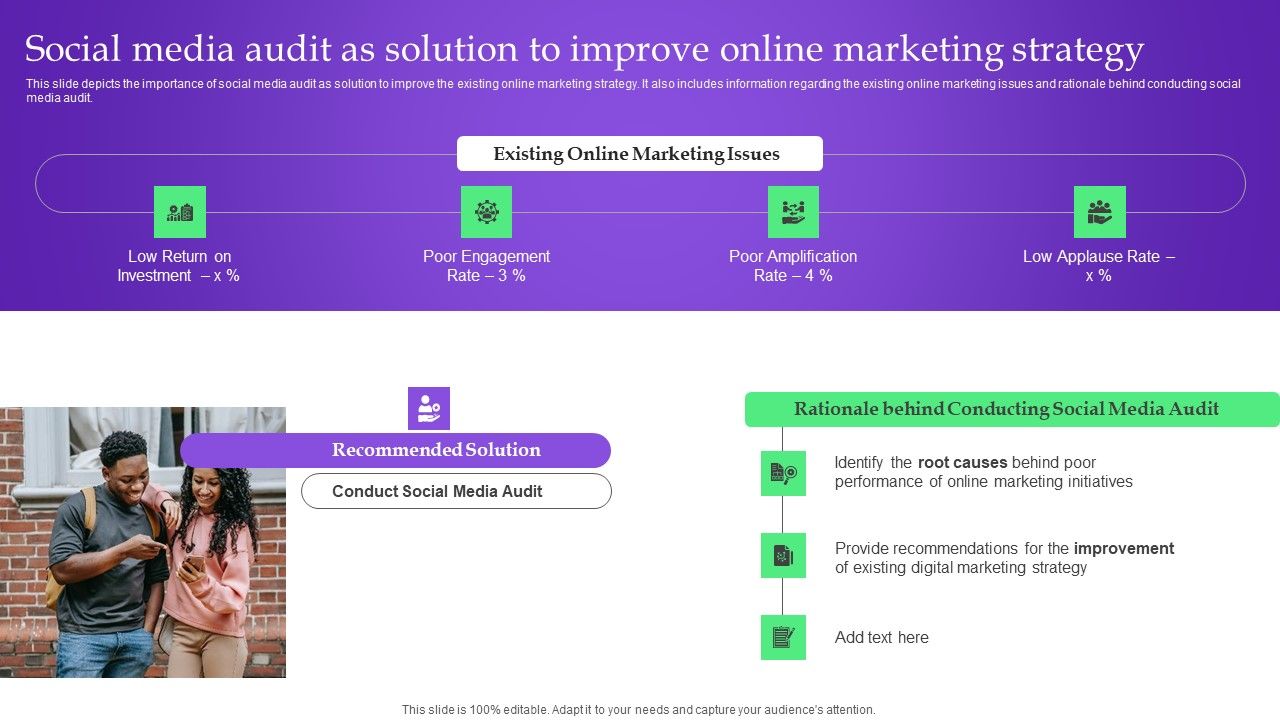 Social media audit as solution to improve online marketing strategy

This slide depicts the importance of social media audit as solution to improve the existing online marketing strategy. It also includes information regarding the existing online marketing issues and rationale behind conducting social media audit.

Existing Online Marketing Issues

Low Return on Investment – x %

Poor Engagement Rate – 3 %

Poor Amplification Rate – 4 %

Low Applause Rate – x %

Recommended Solution

Conduct Social Media Audit

Rationale behind Conducting Social Media Audit

Identify the root causes behind poor performance of online marketing initiatives

Provide recommendations for the improvement of existing digital marketing strategy

Add text here

This slide is 100% editable. Adapt it to your needs and capture your audience's attention.